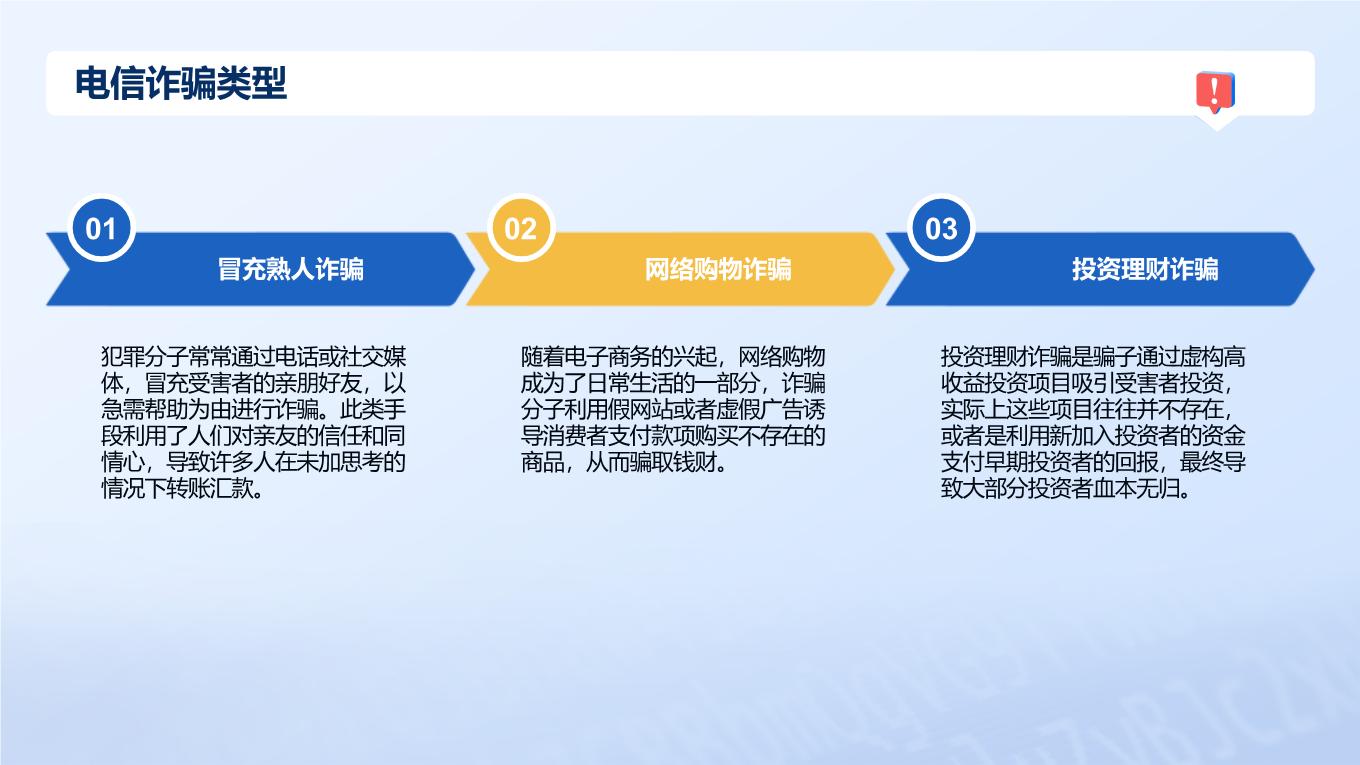 电信诈骗类型

01

冒充熟人诈骗

犯罪分子常常通过电话或社交媒体，冒充受害者的亲朋好友，以急需帮助为由进行诈骗。此类手段利用了人们对亲友的信任和同情心，导致许多人在未加思考的情况下转账汇款。

02

网络购物诈骗

随着电子商务的兴起，网络购物成为了日常生活的一部分，诈骗分子利用假网站或者虚假广告诱导消费者支付款项购买不存在的商品，从而骗取钱财。

03

投资理财诈骗

投资理财诈骗是骗子通过虚构高收益投资项目吸引受害者投资，实际上这些项目往往并不存在，或者是利用新加入投资者的资金支付早期投资者的回报，最终导致大部分投资者血本无归。